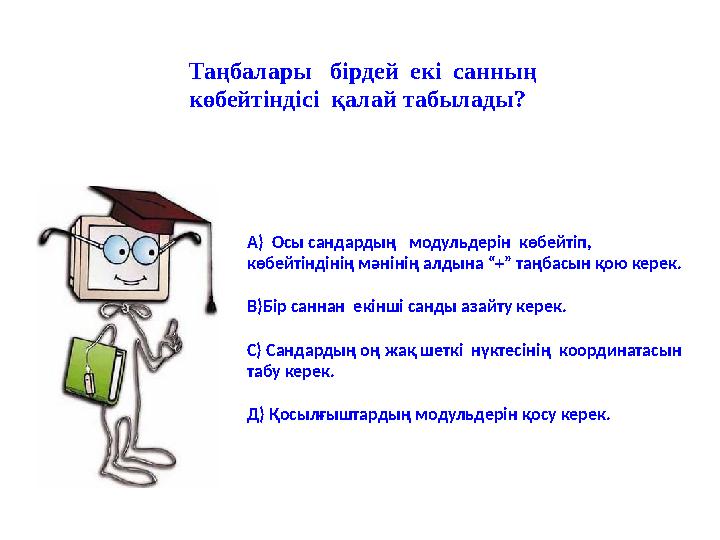 Таңбалары бірдей екі санның көбейтіндісі қалай табылады?

А) Осы сандардың модульдерін көбейтіп, көбейтіндінің мәнінің алдына “+” таңбасын қою керек.

В)Бір саннан екінші санды азайту керек.

С) Сандардың оң жақ шеткі нүктесінің координатасын табу керек.

Д) Қосылғыштардың модульдерін қосу керек.